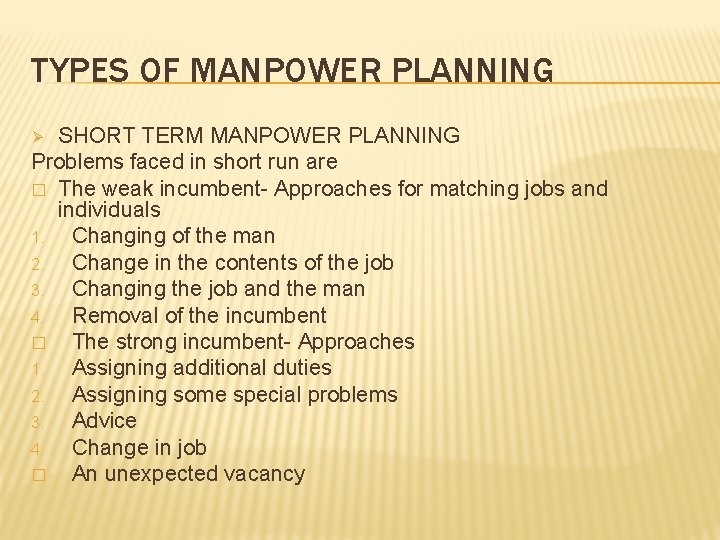 TYPES OF MANPOWER PLANNING

➢ SHORT TERM MANPOWER PLANNING
Problems faced in short run are
□ The weak incumbent- Approaches for matching jobs and individuals
1. Changing of the man
2. Change in the contents of the job
3. Changing the job and the man
4. Removal of the incumbent
□ The strong incumbent- Approaches
1. Assigning additional duties
2. Assigning some special problems
3. Advice
4. Change in job
□ An unexpected vacancy